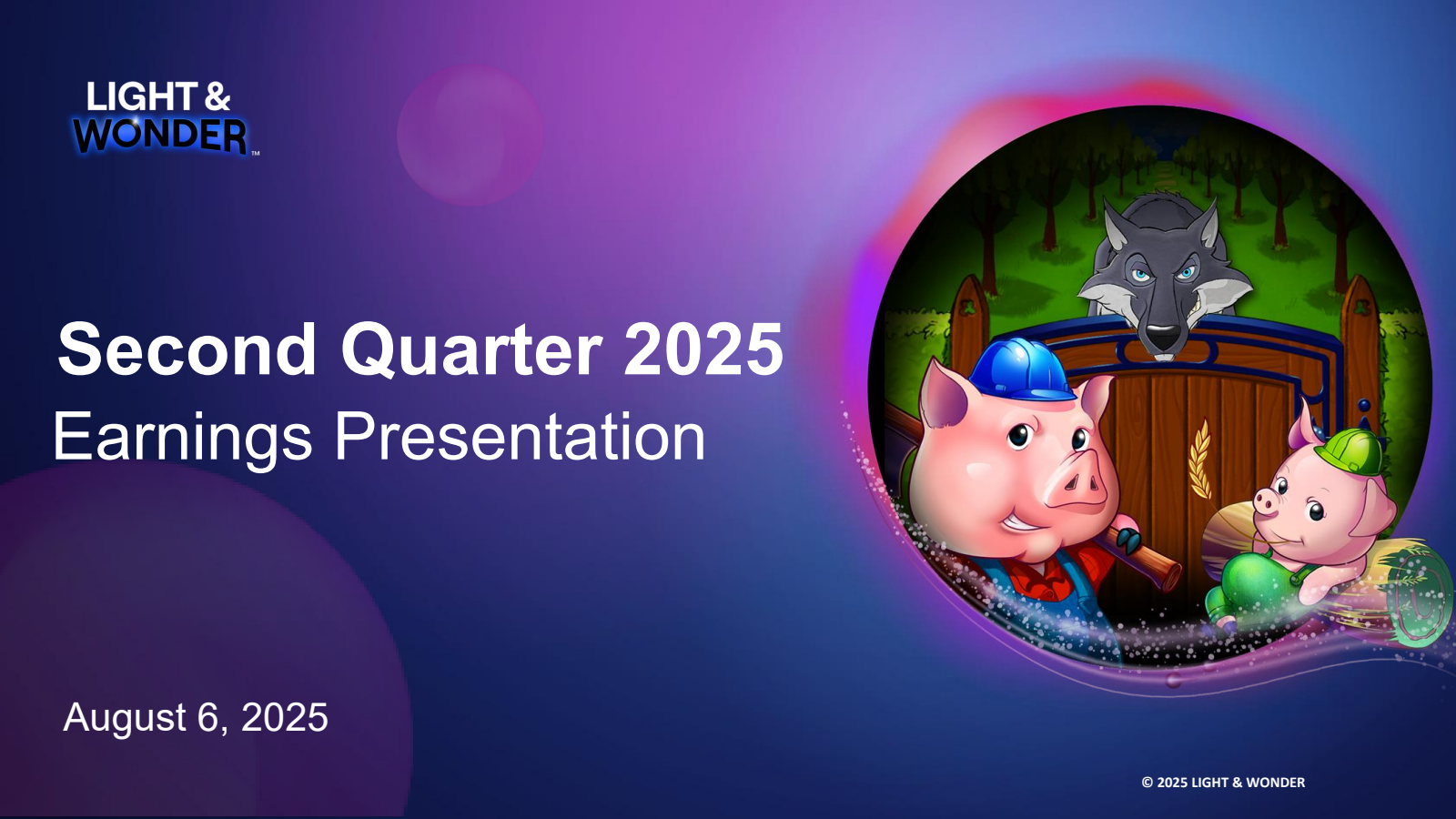 LIGHT &
WONDER™

Second Quarter 2025
Earnings Presentation

August 6, 2025

© 2025 LIGHT & WONDER